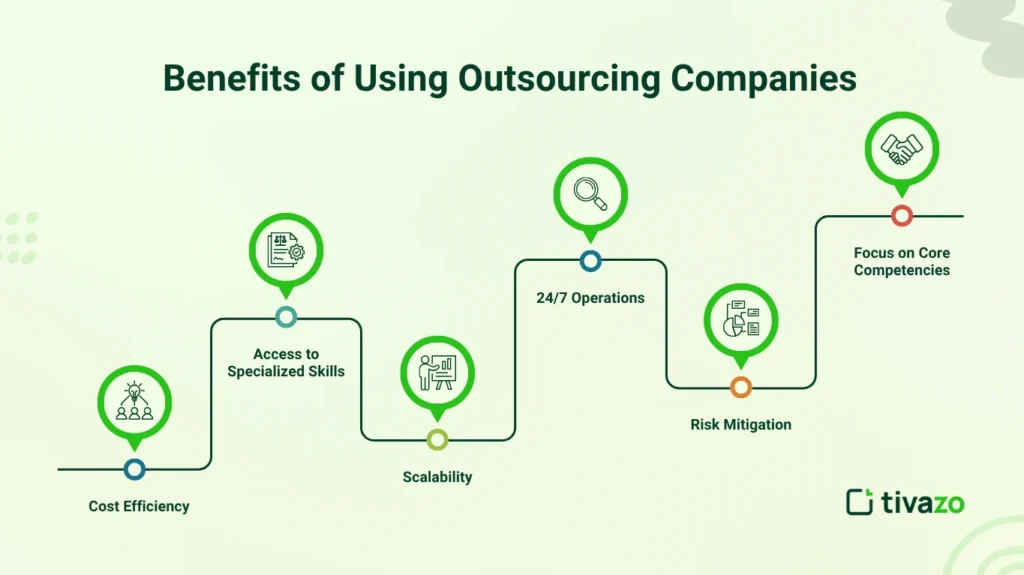 Benefits of Using Outsourcing Companies

Cost Efficiency

Access to Specialized Skills

Scalability

24/7 Operations

Risk Mitigation

Focus on Core Competencies

tivazo